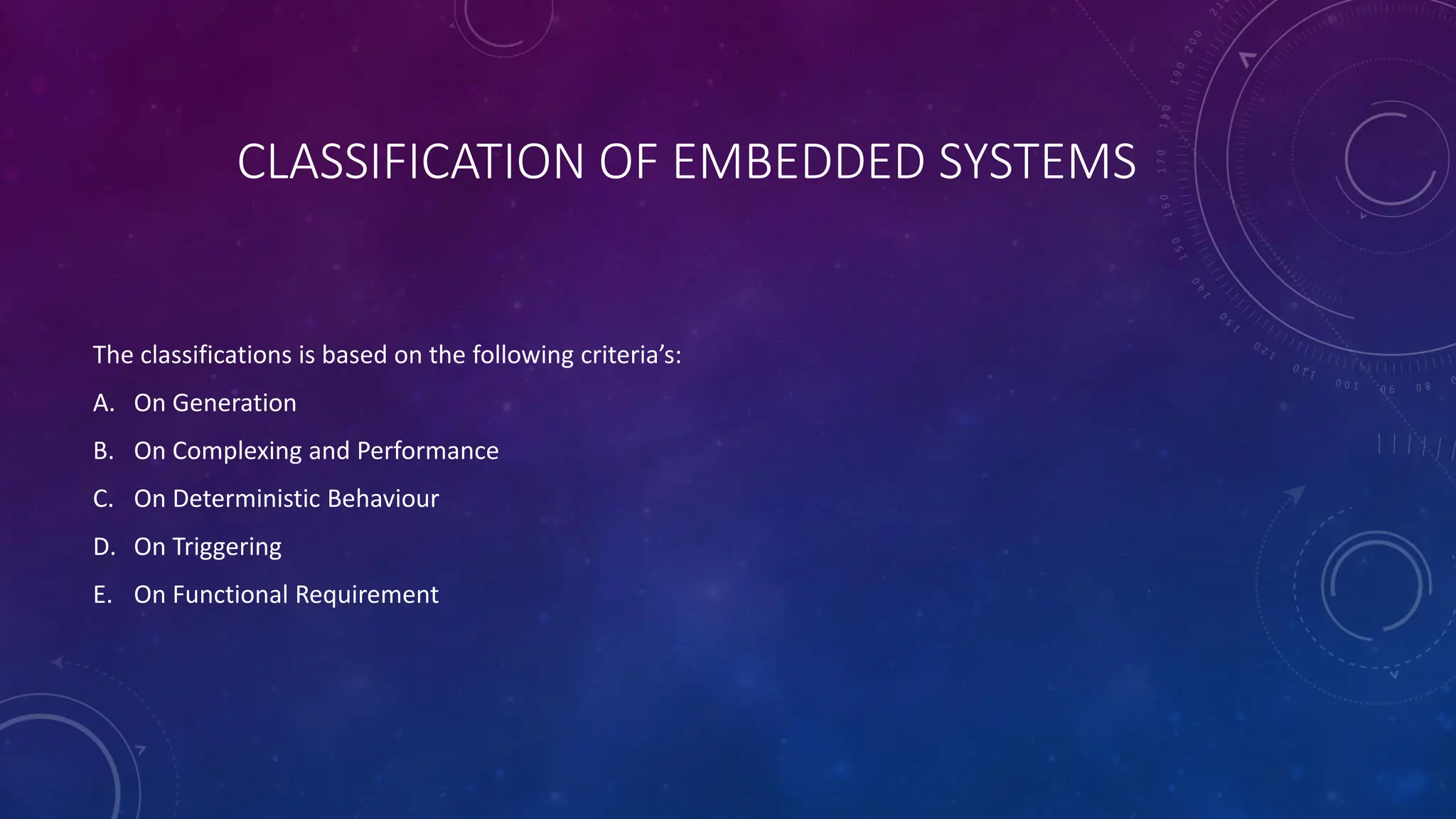 CLASSIFICATION OF EMBEDDED SYSTEMS

The classifications is based on the following criteria's:

A. On Generation

B. On Complexing and Performance

C. On Deterministic Behaviour

D. On Triggering

E. On Functional Requirement